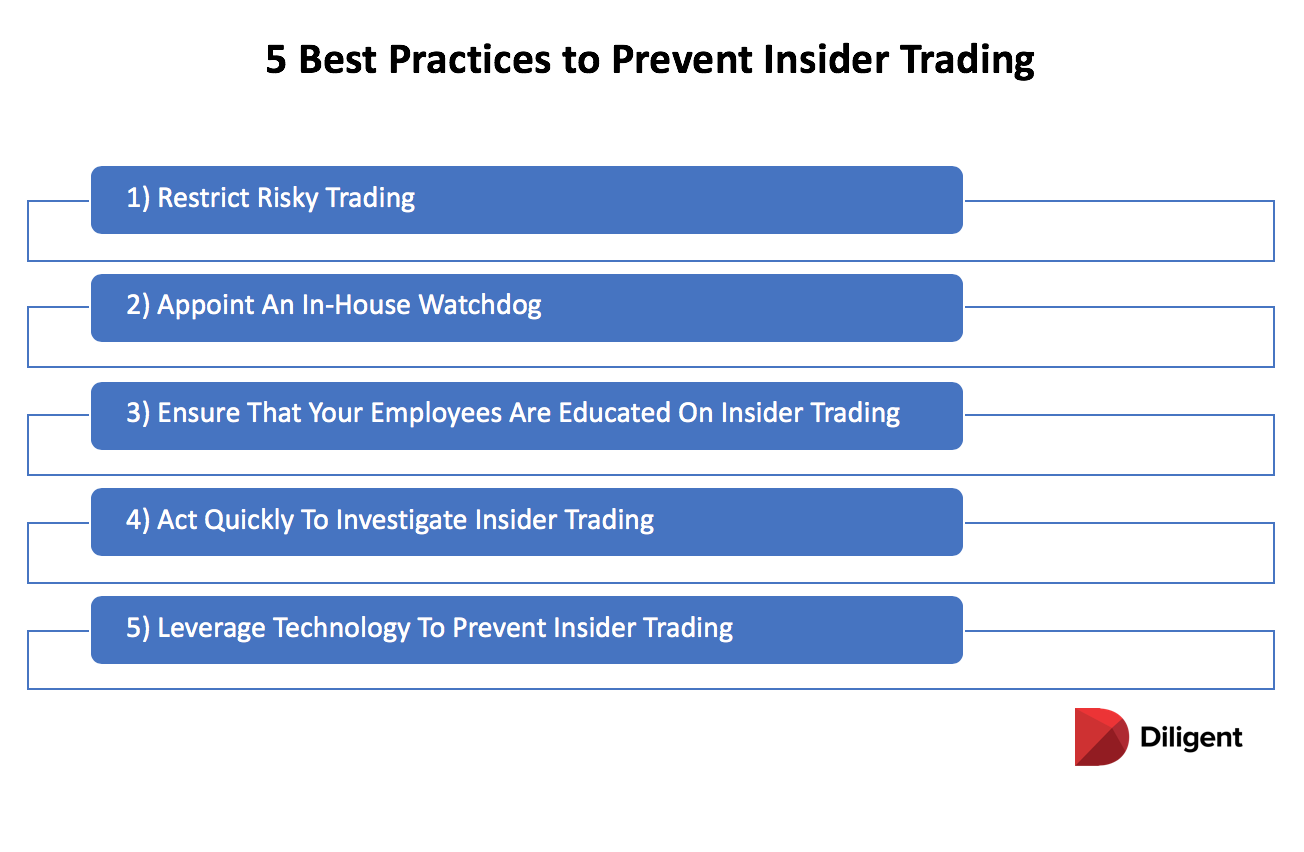 5 Best Practices to Prevent Insider Trading

1) Restrict Risky Trading

2) Appoint An In-House Watchdog

3) Ensure That Your Employees Are Educated On Insider Trading

4) Act Quickly To Investigate Insider Trading

5) Leverage Technology To Prevent Insider Trading

Diligent